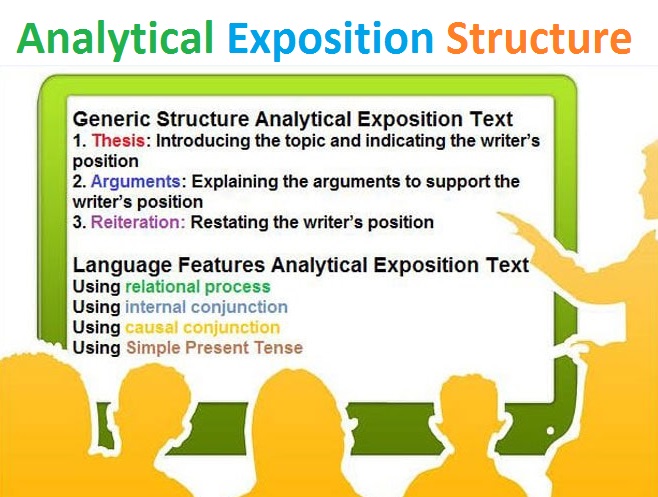 Analytical Exposition Structure

Generic Structure Analytical Exposition Text
1. Thesis: Introducing the topic and indicating the writer's position
2. Arguments: Explaining the arguments to support the writer's position
3. Reiteration: Restating the writer's position

Language Features Analytical Exposition Text
Using relational process
Using internal conjunction
Using causal conjunction
Using Simple Present Tense